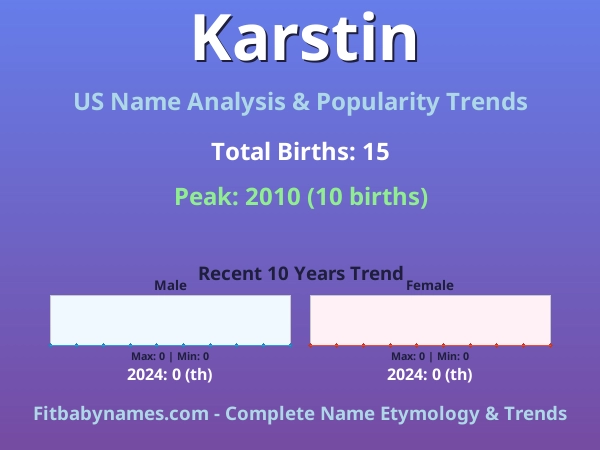 Karstin

US Name Analysis & Popularity Trends

Total Births: 15

Peak: 2010 (10 births)

Recent 10 Years Trend

Male

Max: 0 | Min: 0

2024: 0 (th)

Female

Max: 0 | Min: 0

2024: 0 (th)

Fitbabynames.com - Complete Name Etymology & Trends